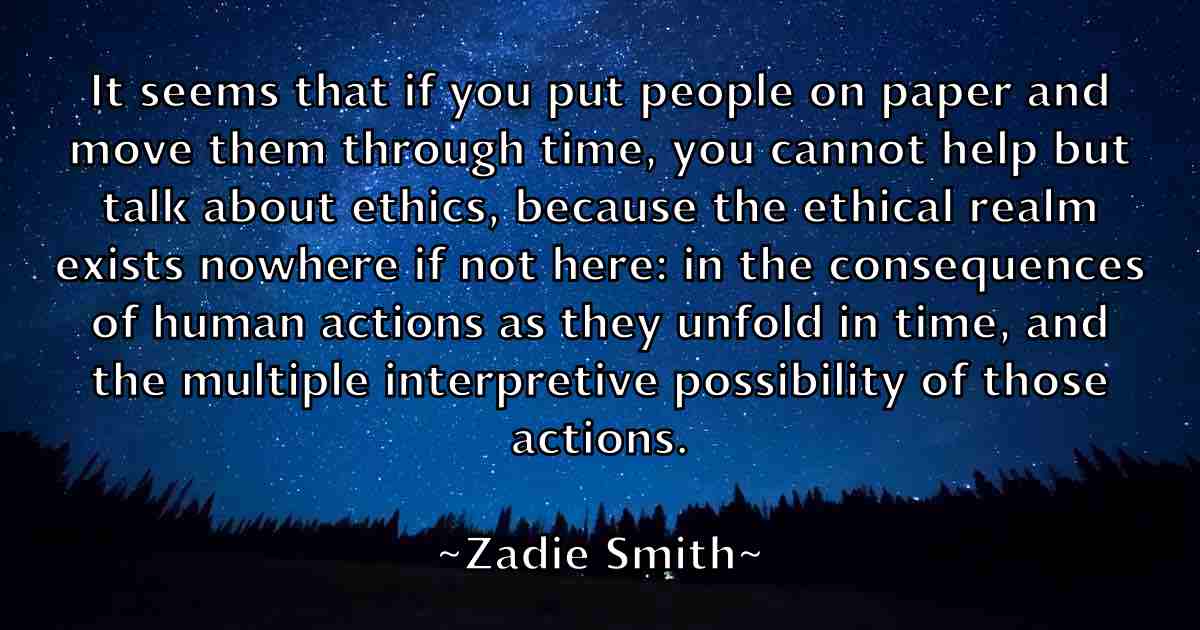 It seems that if you put people on paper and move them through time, you cannot help but talk about ethics, because the ethical realm exists nowhere if not here: in the consequences of human actions as they unfold in time, and the multiple interpretive possibility of those actions.

~Zadie Smith~